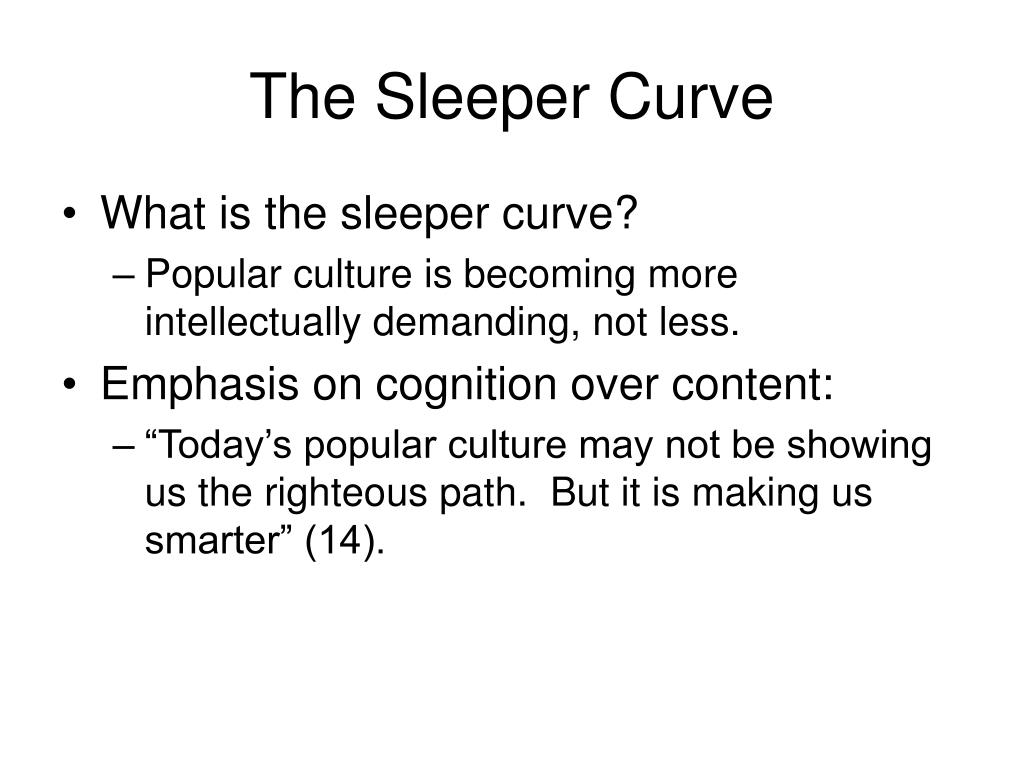 The Sleeper Curve

• What is the sleeper curve?
– Popular culture is becoming more intellectually demanding, not less.

• Emphasis on cognition over content:
– “Today’s popular culture may not be showing us the righteous path.  But it is making us smarter” (14).